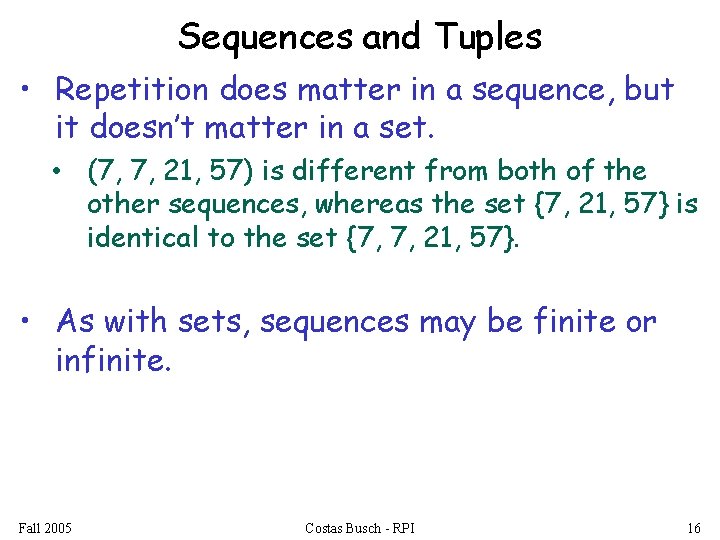 Sequences and Tuples

• Repetition does matter in a sequence, but it doesn't matter in a set.

• (7, 7, 21, 57) is different from both of the other sequences, whereas the set {7, 21, 57} is identical to the set {7, 7, 21, 57}.

• As with sets, sequences may be finite or infinite.

Fall 2005

Costas Busch - RPI

16